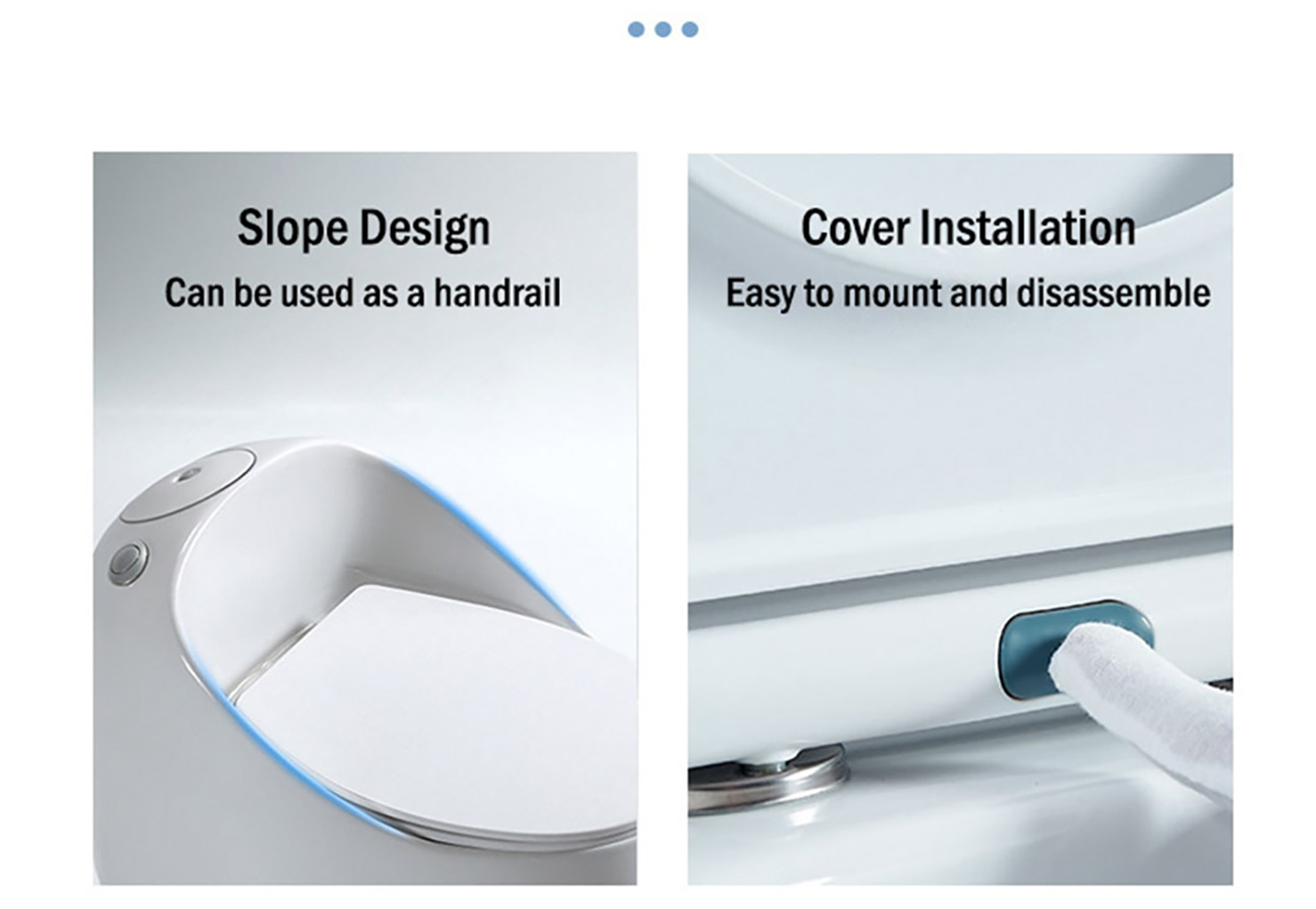 Slope Design
Can be used as a handrail

Cover Installation
Easy to mount and disassemble